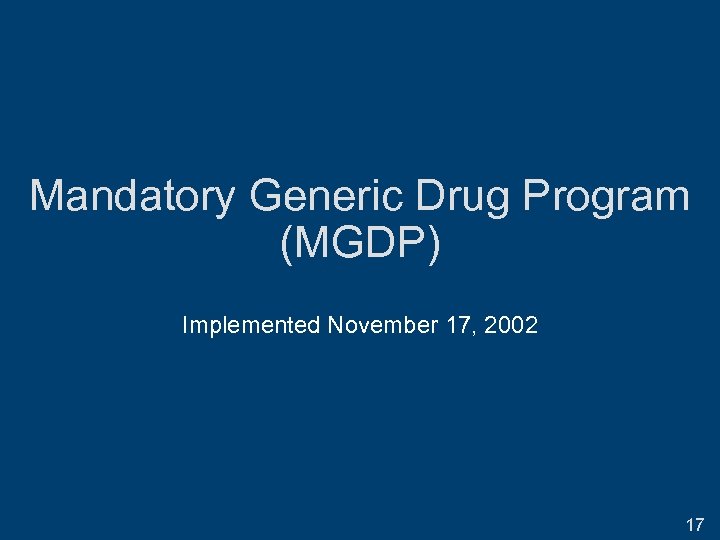 Mandatory Generic Drug Program (MGDP)

Implemented November 17, 2002

17